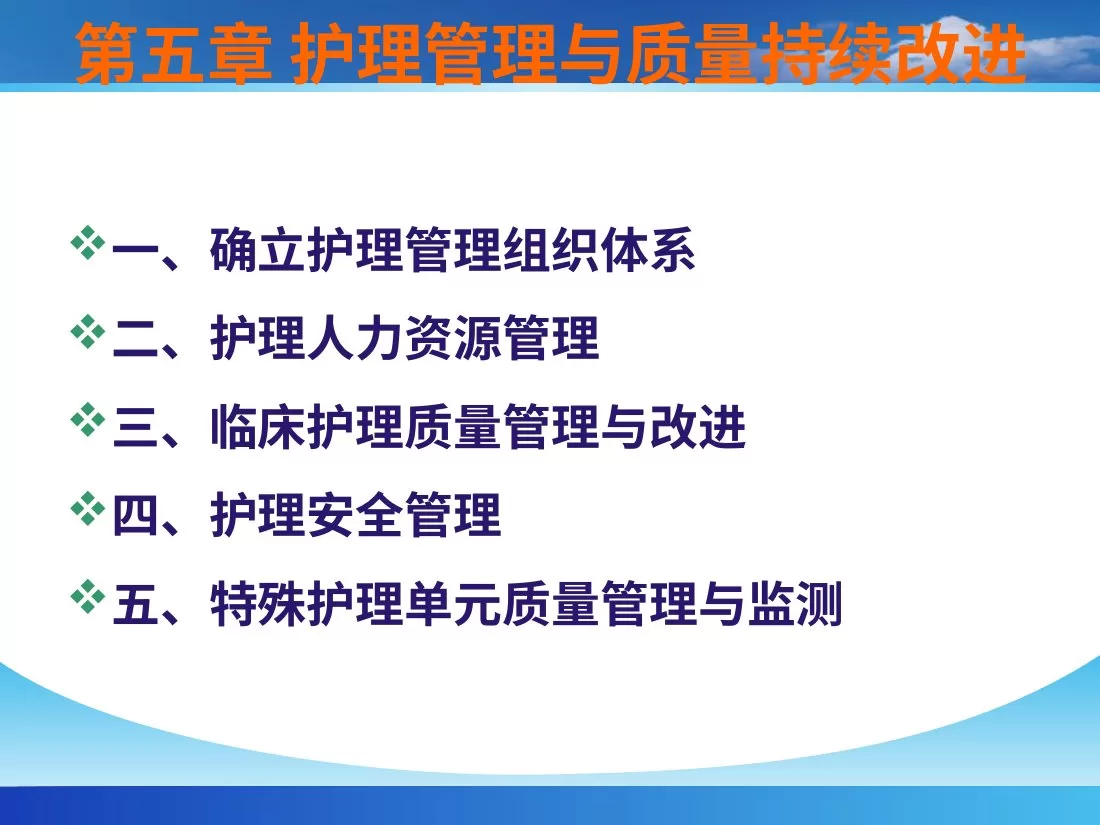 第五章 护理管理与质量持续改进

❖一、确立护理管理组织体系
❖二、护理人力资源管理
❖三、临床护理质量管理与改进
❖四、护理安全管理
❖五、特殊护理单元质量管理与监测